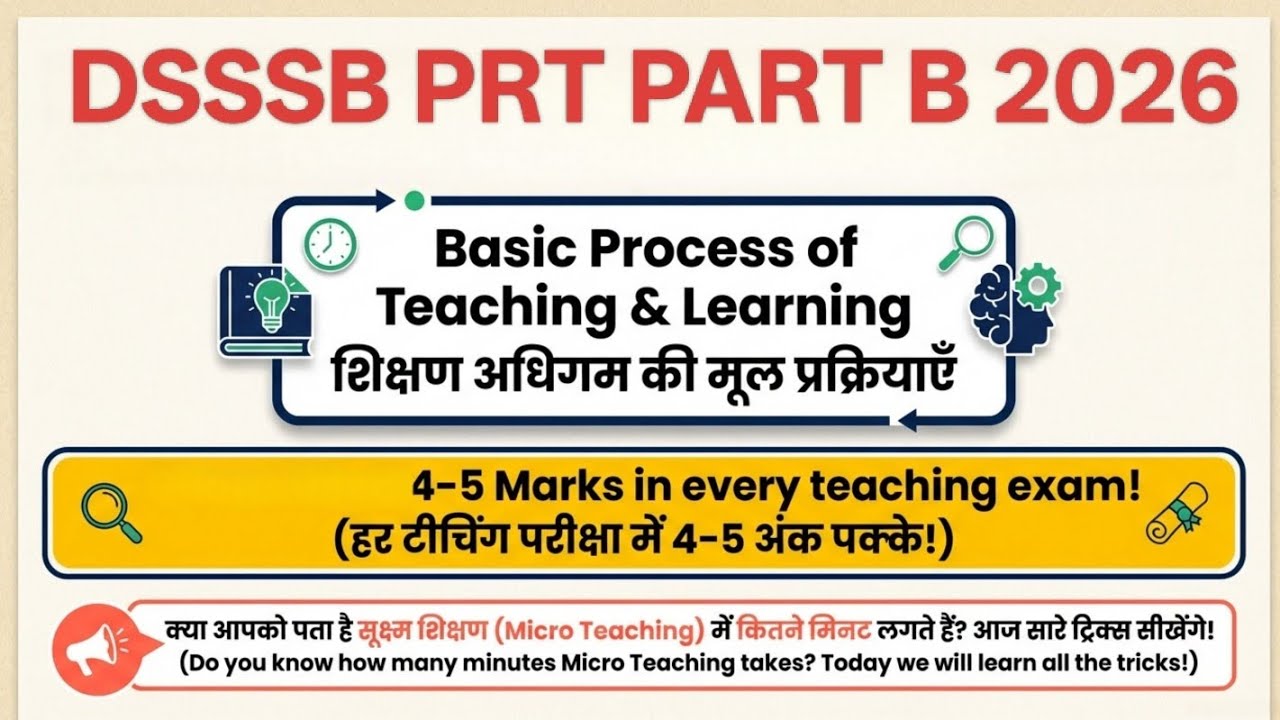 DSSSB PRT PART B 2026

Basic Process of Teaching & Learning
शिक्षण अधिगम की मूल प्रक्रियाएँ

4-5 Marks in every teaching exam!
(हर टीचिंग परीक्षा में 4-5 अंक पक्के!)

क्या आपको पता है सूक्ष्म शिक्षण (Micro Teaching) में कितने मिनट लगते हैं? आज सारे ट्रिक्स सीखेंगे!
(Do you know how many minutes Micro Teaching takes? Today we will learn all the tricks!)